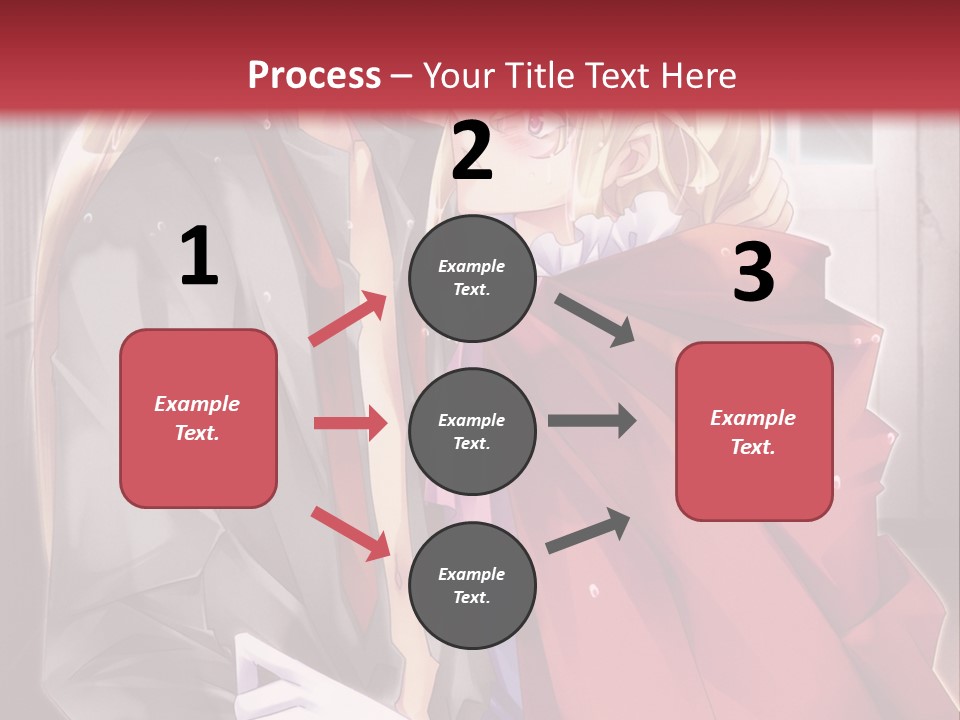 Process – Your Title Text Here

1

Example Text.

2

Example Text.

Example Text.

Example Text.

3

Example Text.